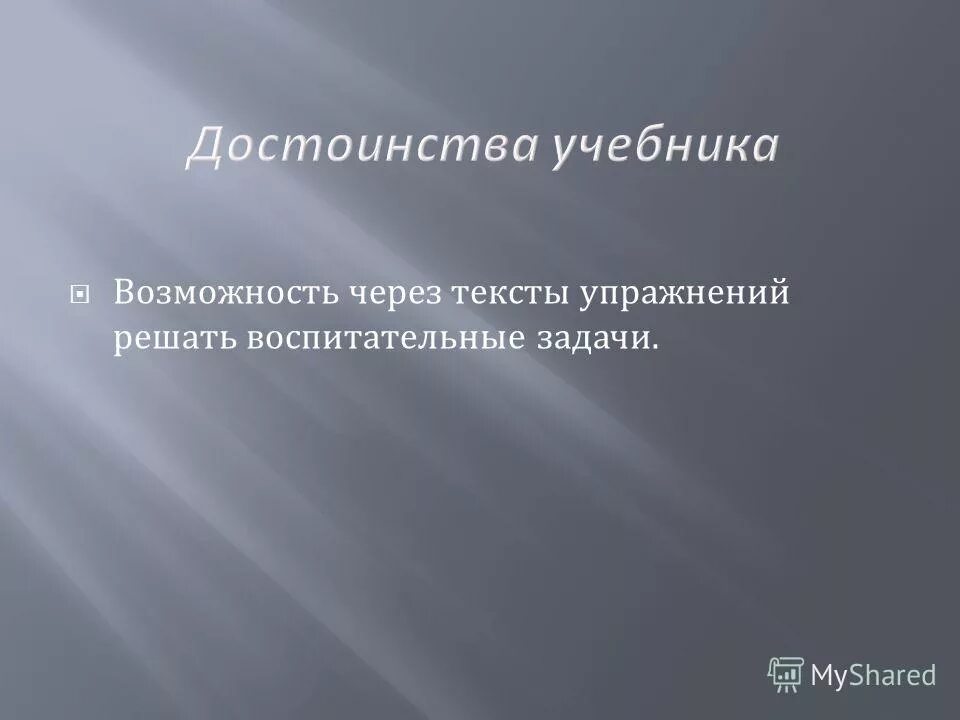 Достоинства учебника

Возможность через тексты упражнений решать воспитательные задачи.

MyShared